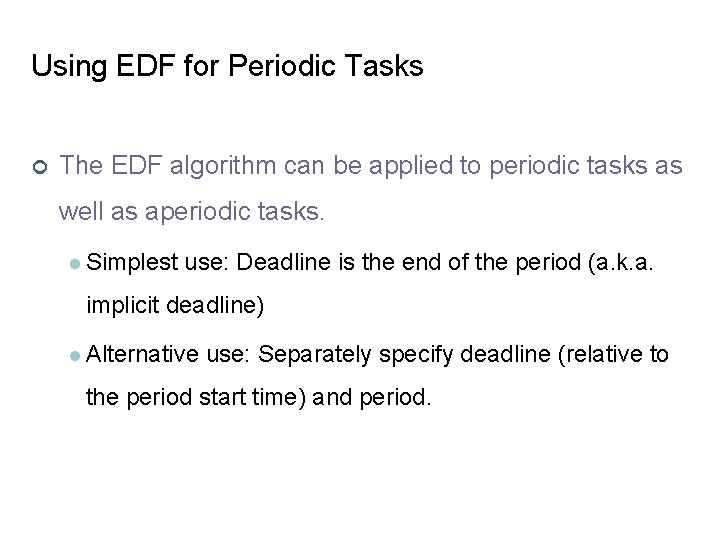 Using EDF for Periodic Tasks

The EDF algorithm can be applied to periodic tasks as well as aperiodic tasks.

Simplest use: Deadline is the end of the period (a.k.a. implicit deadline)

Alternative use: Separately specify deadline (relative to the period start time) and period.